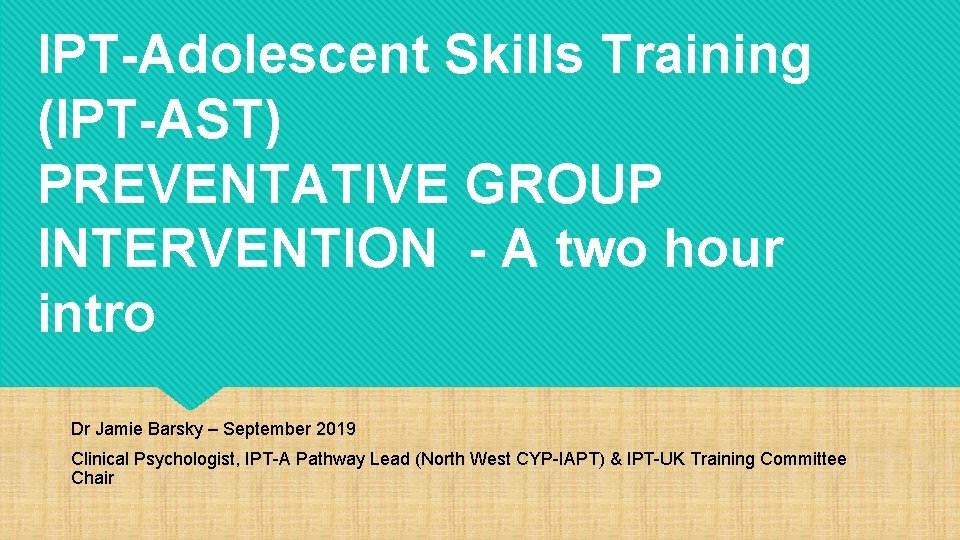 IPT-Adolescent Skills Training (IPT-AST)
PREVENTATIVE GROUP INTERVENTION - A two hour intro

Dr Jamie Barsky – September 2019

Clinical Psychologist, IPT-A Pathway Lead (North West CYP-IAPT) & IPT-UK Training Committee Chair